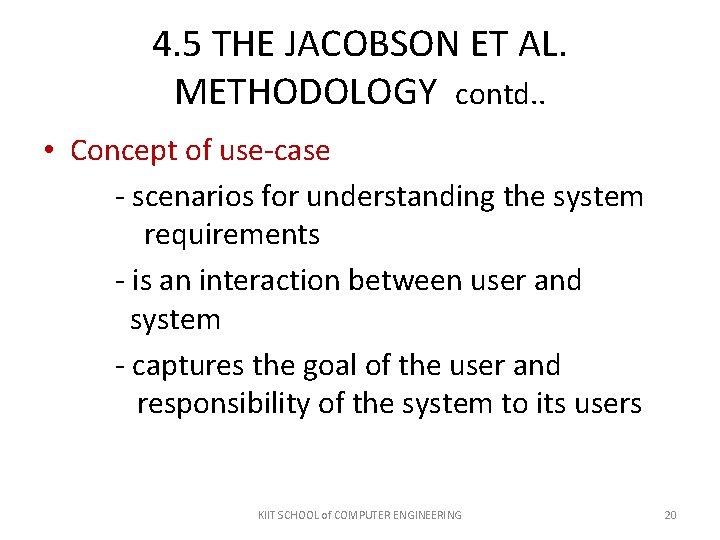 4.5 THE JACOBSON ET AL. METHODOLOGY contd..

• Concept of use-case

- scenarios for understanding the system requirements

- is an interaction between user and system

- captures the goal of the user and responsibility of the system to its users

KIIT SCHOOL of COMPUTER ENGINEERING

20